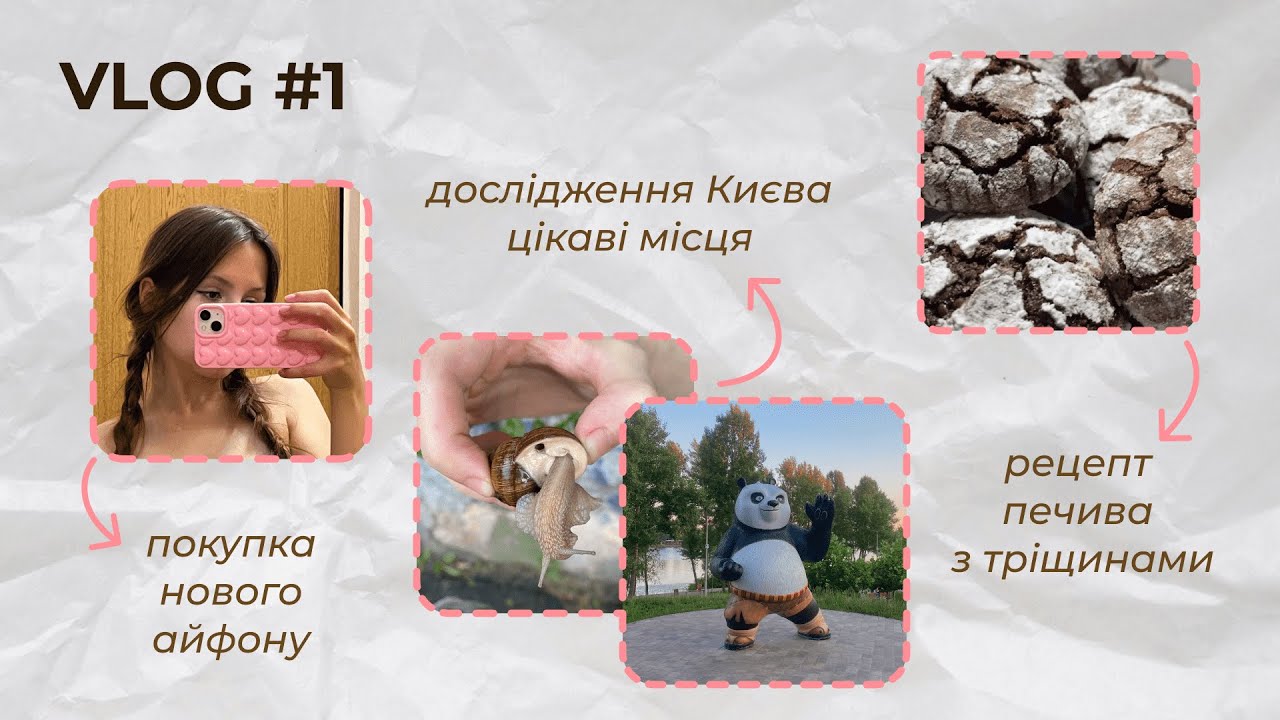 VLOG #1

дослідження Києва
цікаві місця

покупка
нового
айфону

рецепт
печива
з тріщинами